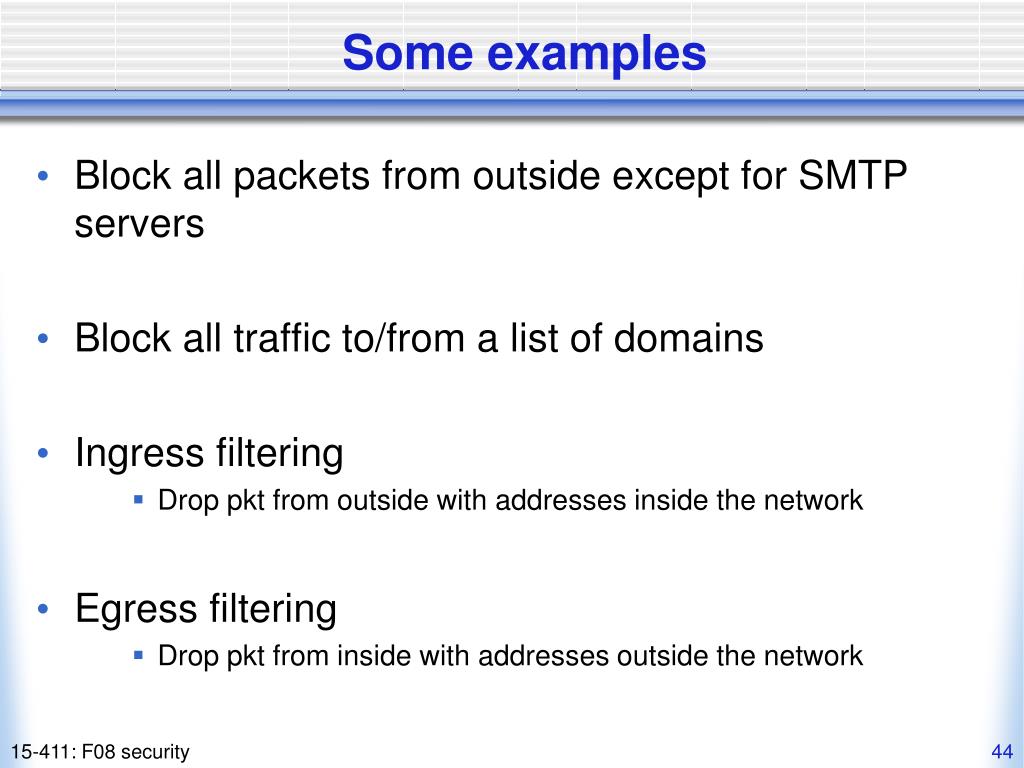 Some examples

• Block all packets from outside except for SMTP servers

• Block all traffic to/from a list of domains

• Ingress filtering
▪ Drop pkt from outside with addresses inside the network

• Egress filtering
▪ Drop pkt from inside with addresses outside the network

15-411: F08 security

44